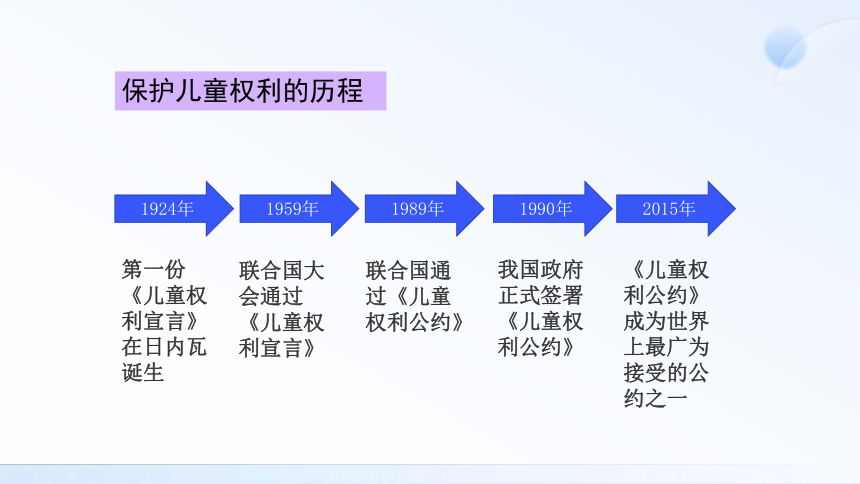 保护儿童权利的历程

1924年

1959年

1989年

1990年

2015年

第一份《儿童权利宣言》在日内瓦诞生

联合国大会通过《儿童权利宣言》

联合国通过《儿童权利公约》

我国政府正式签署《儿童权利公约》

《儿童权利公约》成为世界上最广为接受的公约之一